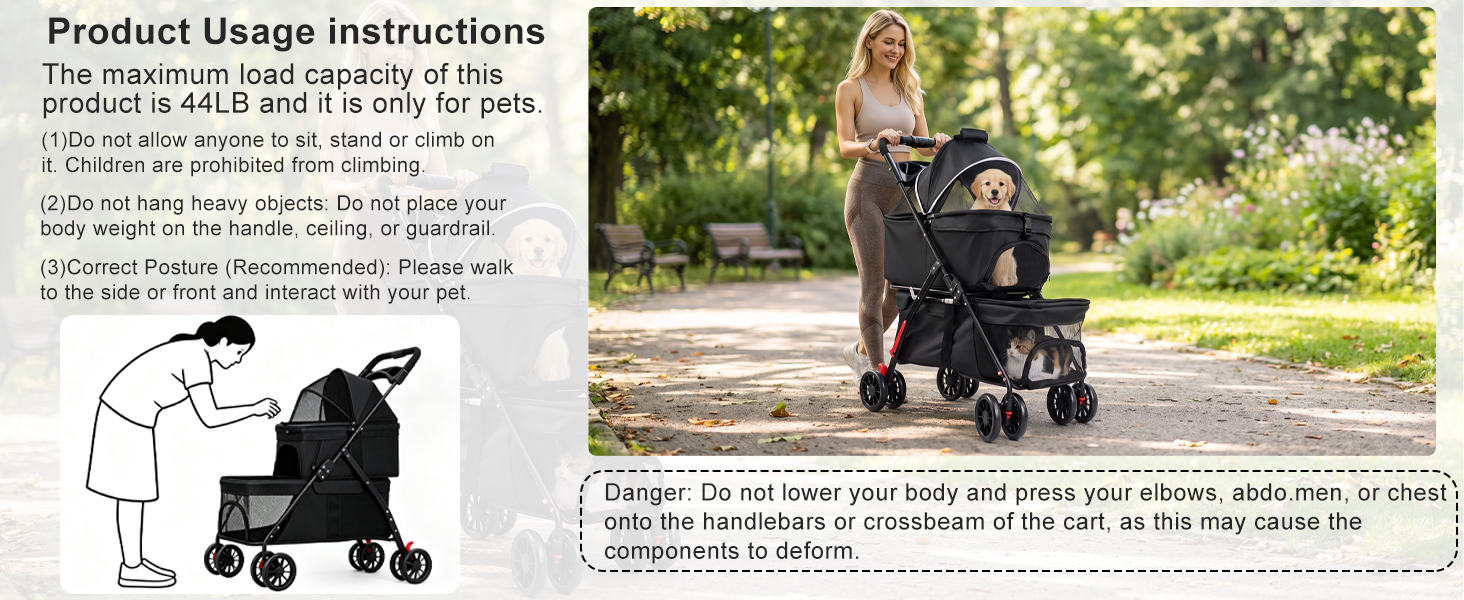 Product Usage instructions

The maximum load capacity of this product is 44LB and it is only for pets.

(1)Do not allow anyone to sit, stand or climb on it. Children are prohibited from climbing.

(2)Do not hang heavy objects: Do not place your body weight on the handle, ceiling, or guardrail.

(3)Correct Posture (Recommended): Please walk to the side or front and interact with your pet.

Danger: Do not lower your body and press your elbows, abdo.men, or chest onto the handlebars or crossbeam of the cart, as this may cause the components to deform.